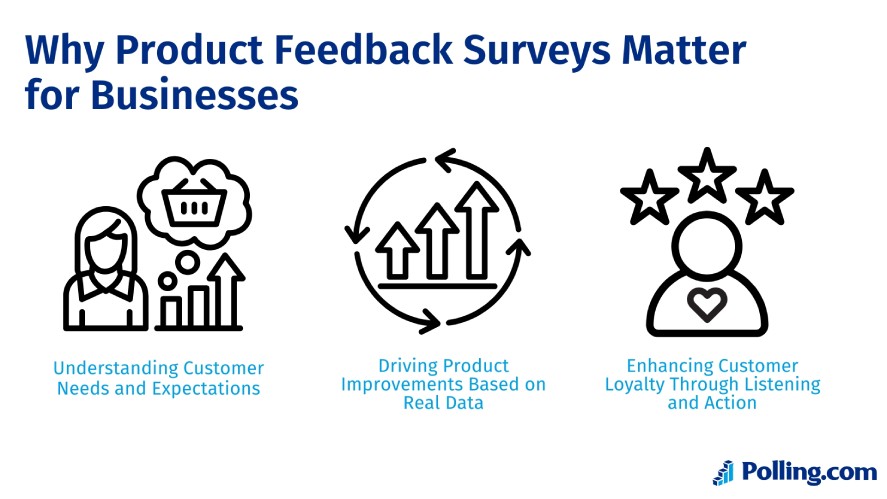 Why Product Feedback Surveys Matter for Businesses

Understanding Customer Needs and Expectations

Driving Product Improvements Based on Real Data

Enhancing Customer Loyalty Through Listening and Action

Polling.com